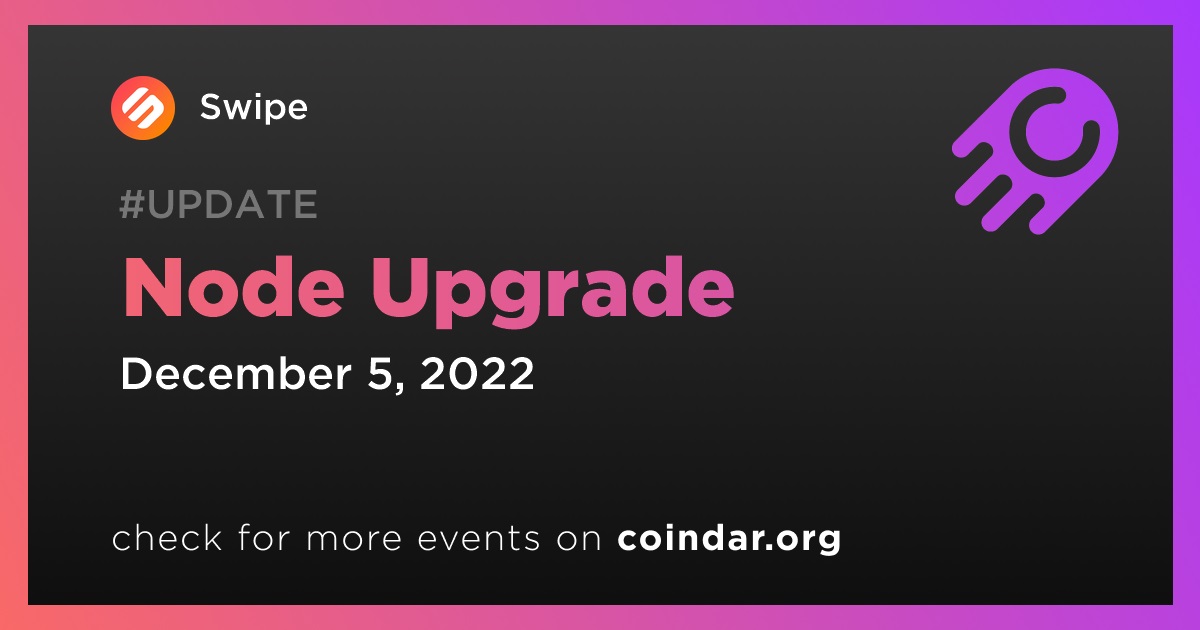 Swipe

#UPDATE

Node Upgrade

December 5, 2022

check for more events on coindar.org